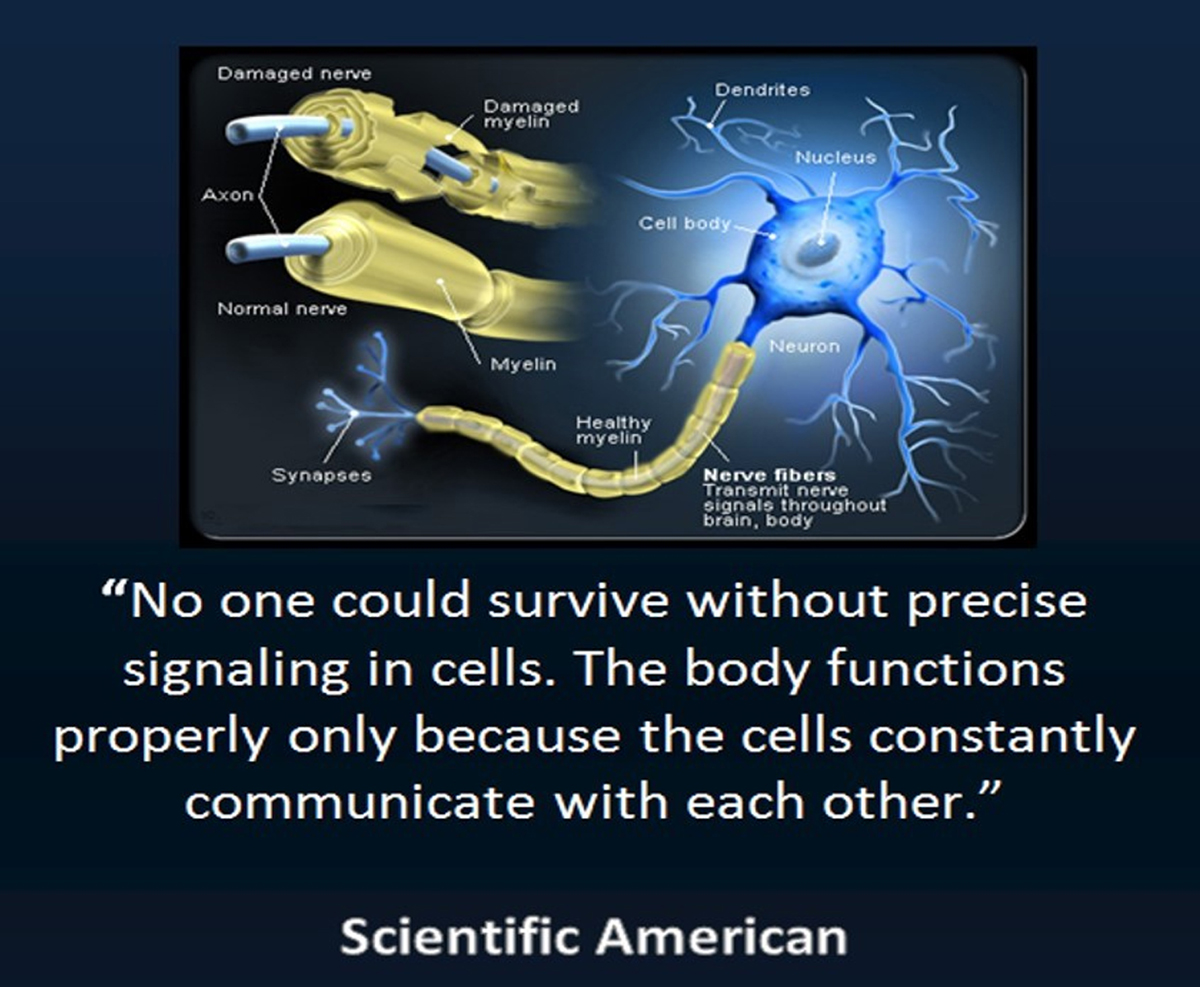 Damaged nerve

Damaged myelin

Dendrites

Nucleus

Axon

Cell body

Normal nerve

Myelin

Neuron

Healthy myelin

Synapses

Nerve fibers
Transmit nerve signals throughout brain, body

“No one could survive without precise signaling in cells. The body functions properly only because the cells constantly communicate with each other.”

Scientific American